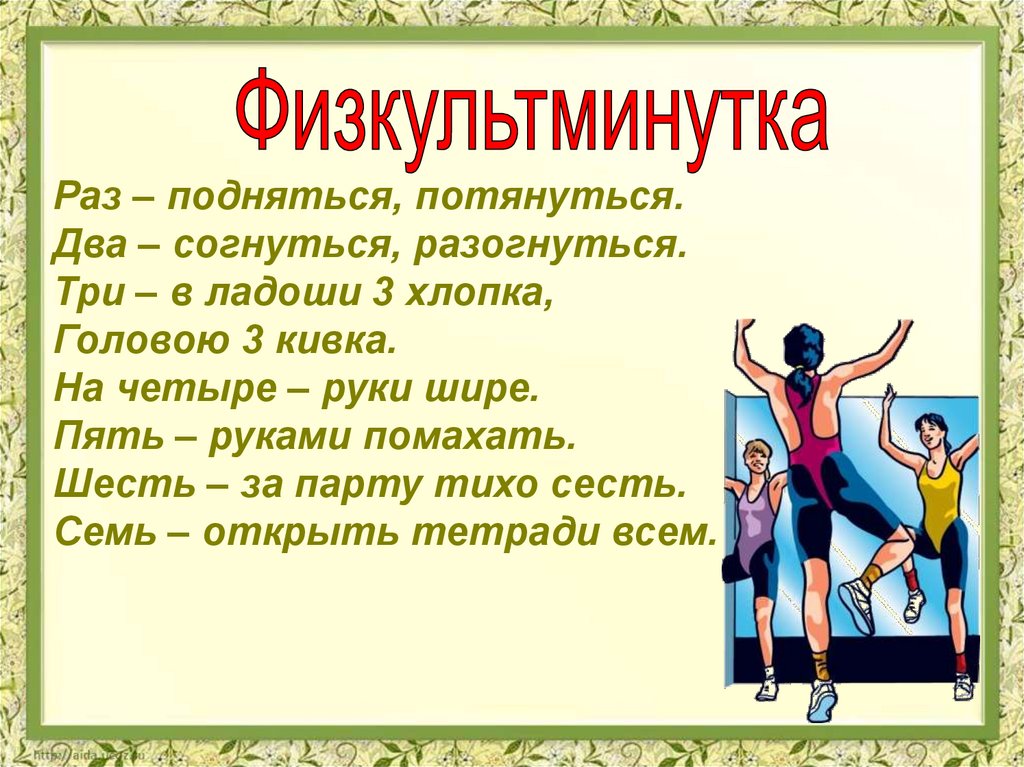 Физкультминутка

Раз – подняться, потянуться.
Два – согнуться, разогнуться.
Три – в ладоши 3 хлопка,
Головою 3 кивка.
На четыре – руки шире.
Пять – руками помахать.
Шесть – за парту тихо сесть.
Семь – открыть тетради всем.

http://aida.ucoz.ru